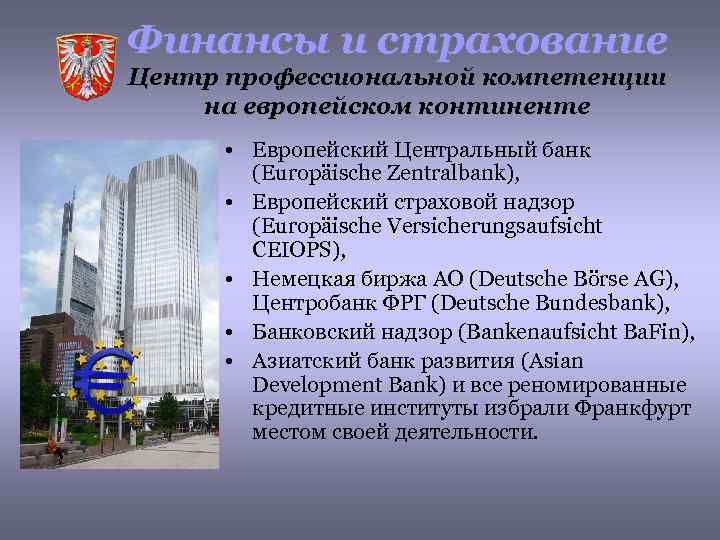 Финансы и страхование
Центр профессиональной компетенции на европейском континенте

• Европейский Центральный банк (Europäische Zentralbank),
• Европейский страховой надзор (Europäische Versicherungsaufsicht CEIOPS),
• Немецкая биржа АО (Deutsche Börse AG), Центробанк ФРГ (Deutsche Bundesbank),
• Банковский надзор (Bankenaufsicht BaFin),
• Азиатский банк развития (Asian Development Bank) и все реномированные кредитные институты избрали Франкфурт местом своей деятельности.